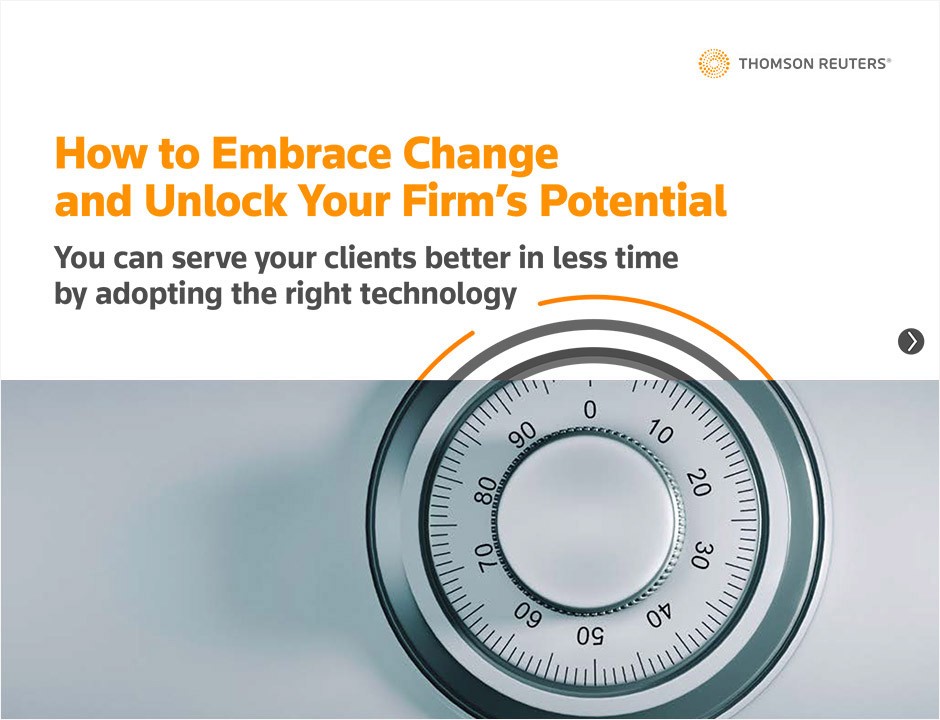 THOMSON REUTERS®

How to Embrace Change and Unlock Your Firm's Potential

You can serve your clients better in less time by adopting the right technology

0
10
20
30
40
50
60
70
80
90